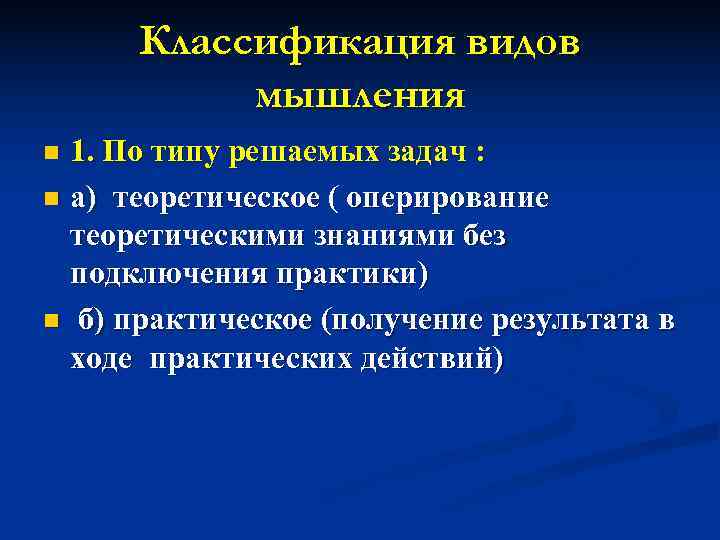 Классификация видов мышления

1. По типу решаемых задач :

а) теоретическое ( оперирование теоретическими знаниями без подключения практики)

б) практическое (получение результата в ходе практических действий)